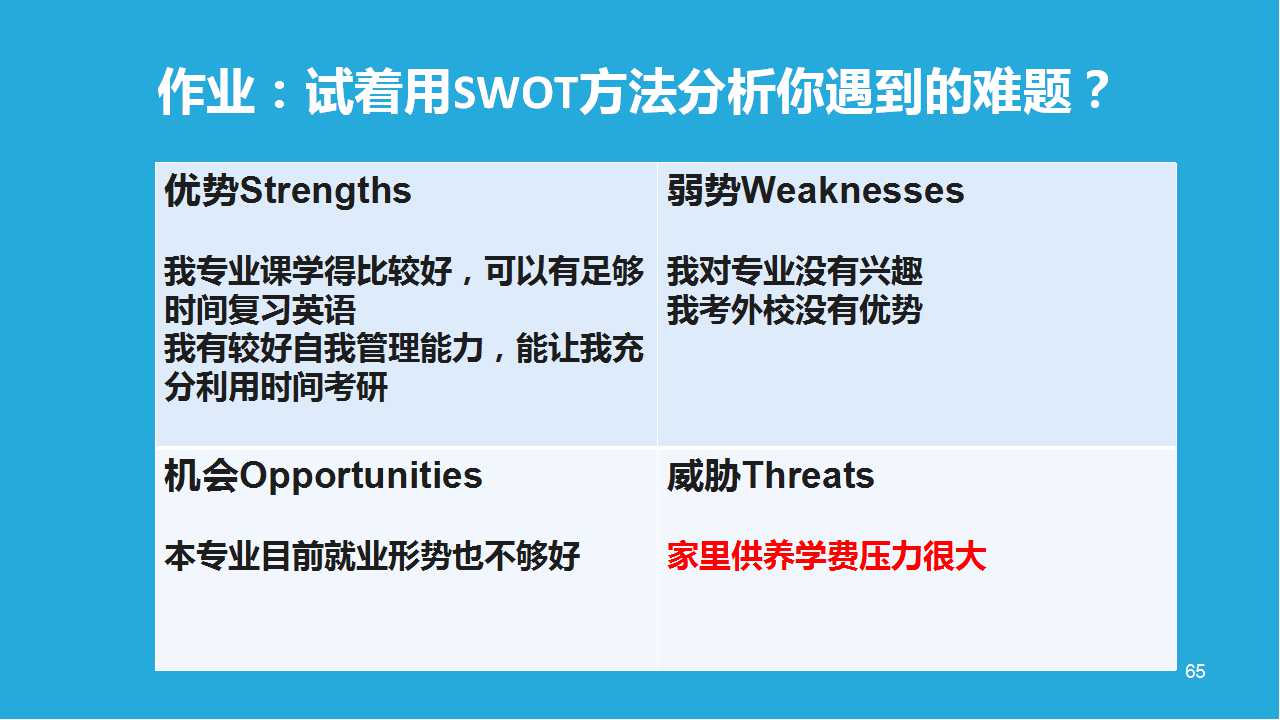 作业：试着用SWOT方法分析你遇到的难题？

| 优势Strengths<br><br>我专业课学得比较好，可以有足够时间复习英语<br>我有较好自我管理能力，能让我充分利用时间考研 | 弱势Weaknesses<br><br>我对专业没有兴趣<br>我考外校没有优势 |
|---|---|
| 机会Opportunities<br><br>本专业目前就业形势也不够好 | 威胁Threats<br><br>家里供养学费压力很大 |

65